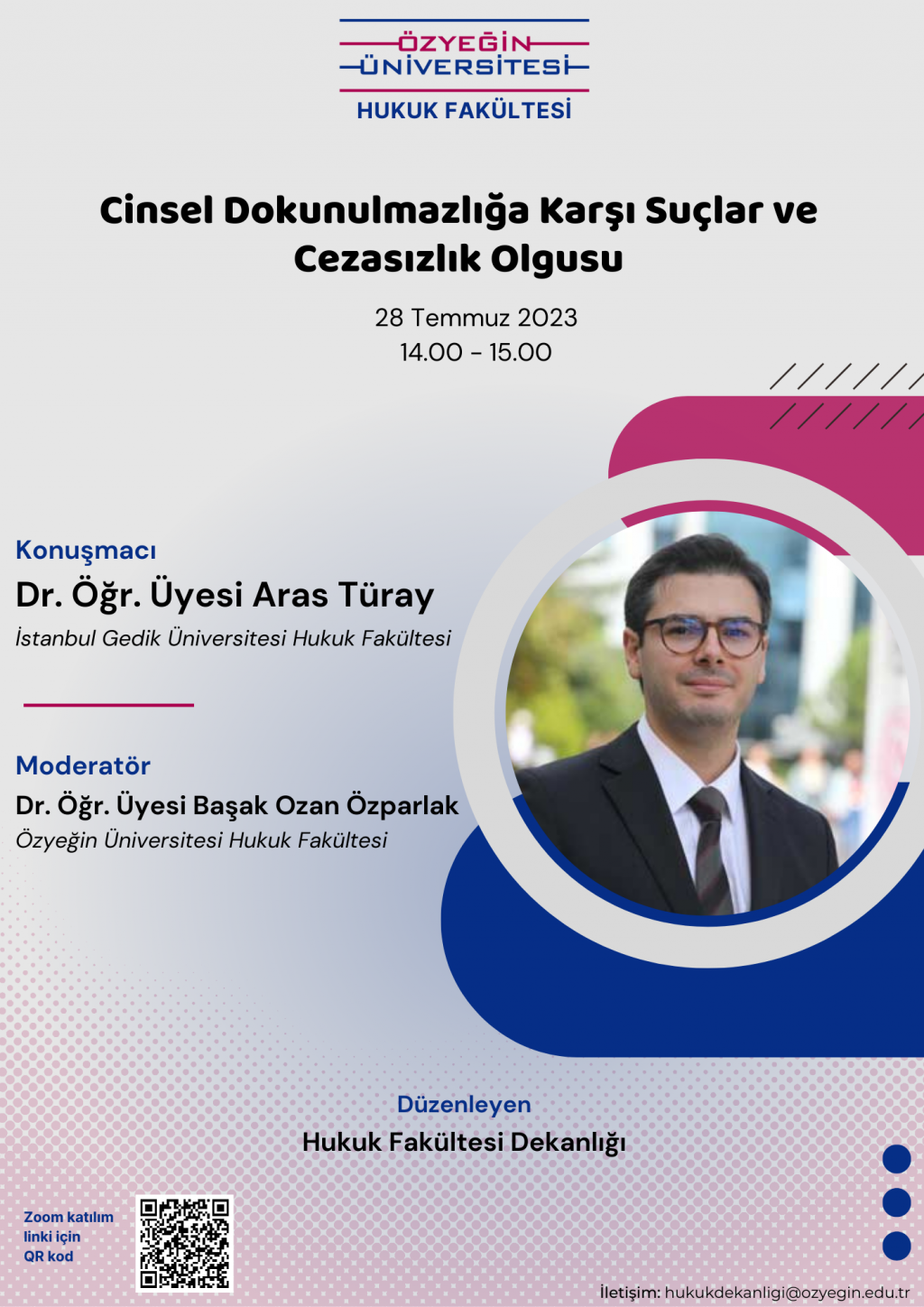 ÖZYEĞİN
ÜNİVERSİTESİ
HUKUK FAKÜLTESİ

Cinsel Dokunulmazlığa Karşı Suçlar ve Cezasızlık Olgusu

28 Temmuz 2023
14.00 - 15.00

Konuşmacı
Dr. Öğr. Üyesi Aras Türay
İstanbul Gedik Üniversitesi Hukuk Fakültesi

Moderatör
Dr. Öğr. Üyesi Başak Ozan Özparlak
Özyeğin Üniversitesi Hukuk Fakültesi

Düzenleyen
Hukuk Fakültesi Dekanlığı

Zoom katılım linki için QR kod

İletişim: hukukdekanligi@ozyegin.edu.tr